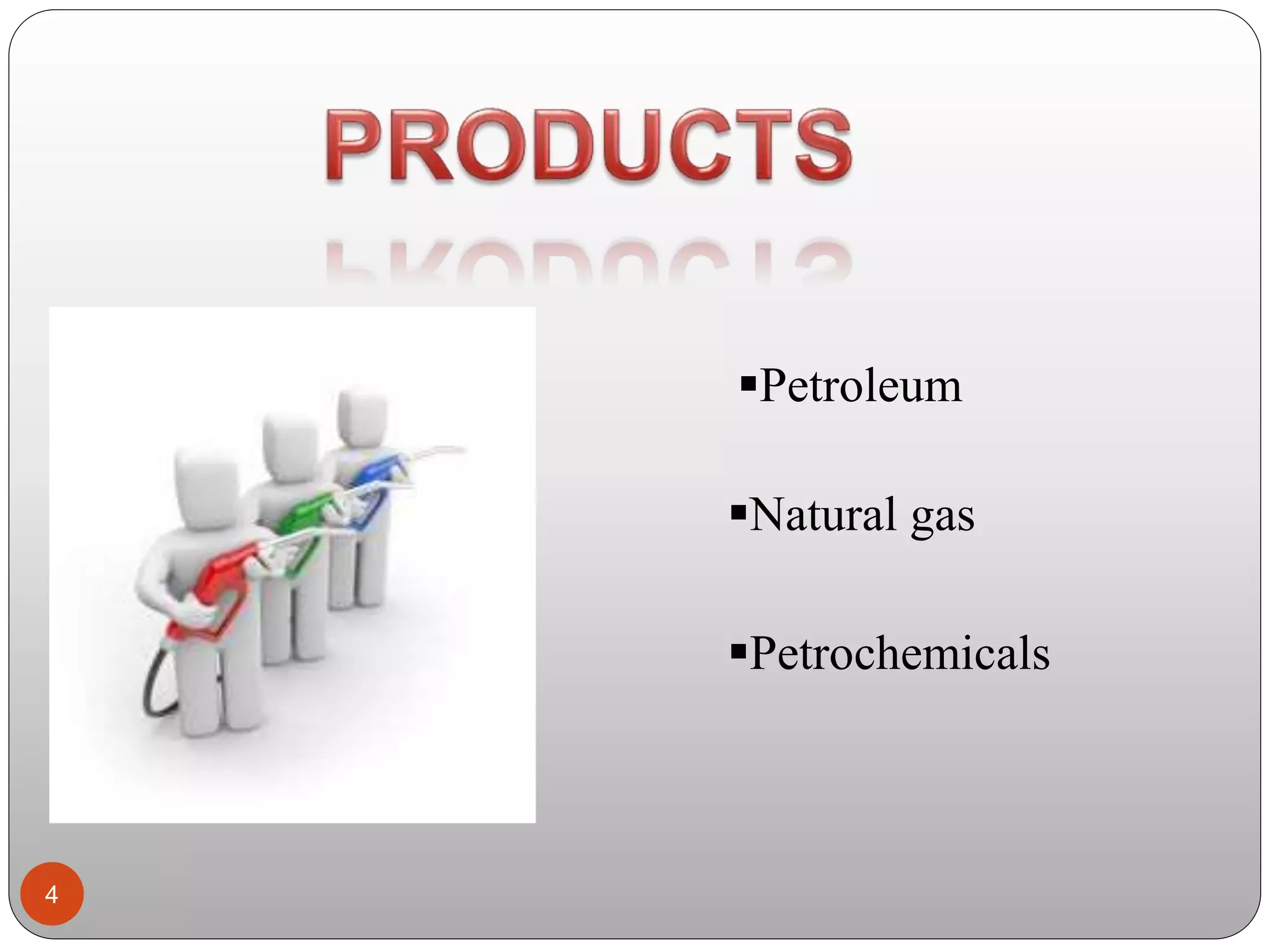 PRODUCTS

▪Petroleum

▪Natural gas

▪Petrochemicals

4